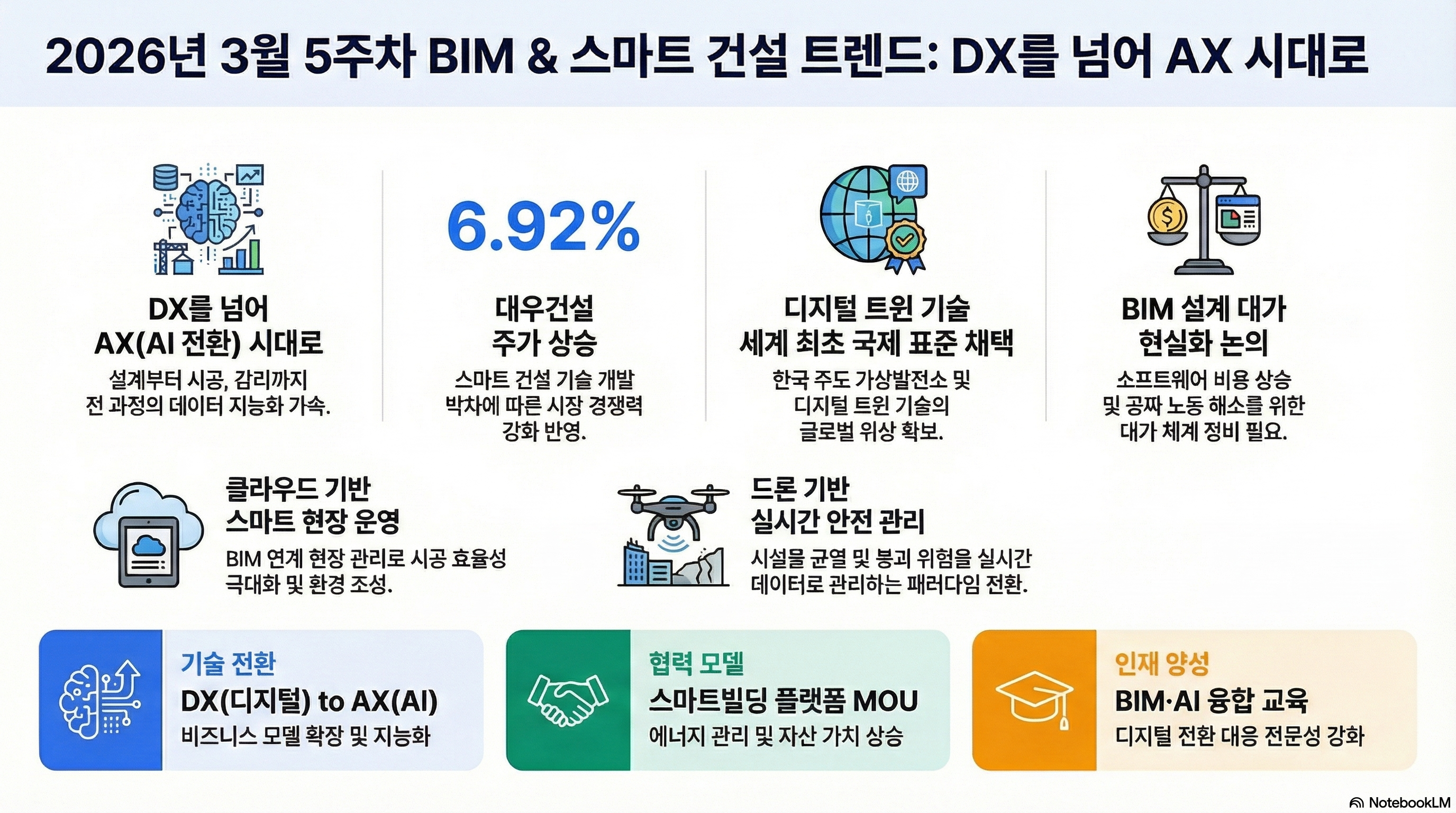 2026년 3월 5주차 BIM & 스마트 건설 트렌드: DX를 넘어 AX 시대로

DX를 넘어 AX(AI 전환) 시대로

설계부터 시공, 감리까지 전 과정의 데이터 지능화 가속.

6.92%

대우건설 주가 상승

스마트 건설 기술 개발 박차에 따른 시장 경쟁력 강화 반영.

디지털 트윈 기술 세계 최초 국제 표준 채택

한국 주도 가상발전소 및 디지털 트윈 기술의 글로벌 위상 확보.

BIM 설계 대가 현실화 논의

소프트웨어 비용 상승 및 공짜 노동 해소를 위한 대가 체계 정비 필요.

클라우드 기반 스마트 현장 운영

BIM 연계 현장 관리로 시공 효율성 극대화 및 환경 조성.

드론 기반 실시간 안전 관리

시설물 균열 및 붕괴 위험을 실시간 데이터로 관리하는 패러다임 전환.

기술 전환

DX(디지털) to AX(AI)

비즈니스 모델 확장 및 지능화

협력 모델

스마트빌딩 플랫폼 MOU

에너지 관리 및 자산 가치 상승

인재 양성

BIM·AI 융합 교육

디지털 전환 대응 전문성 강화

NotebookLM